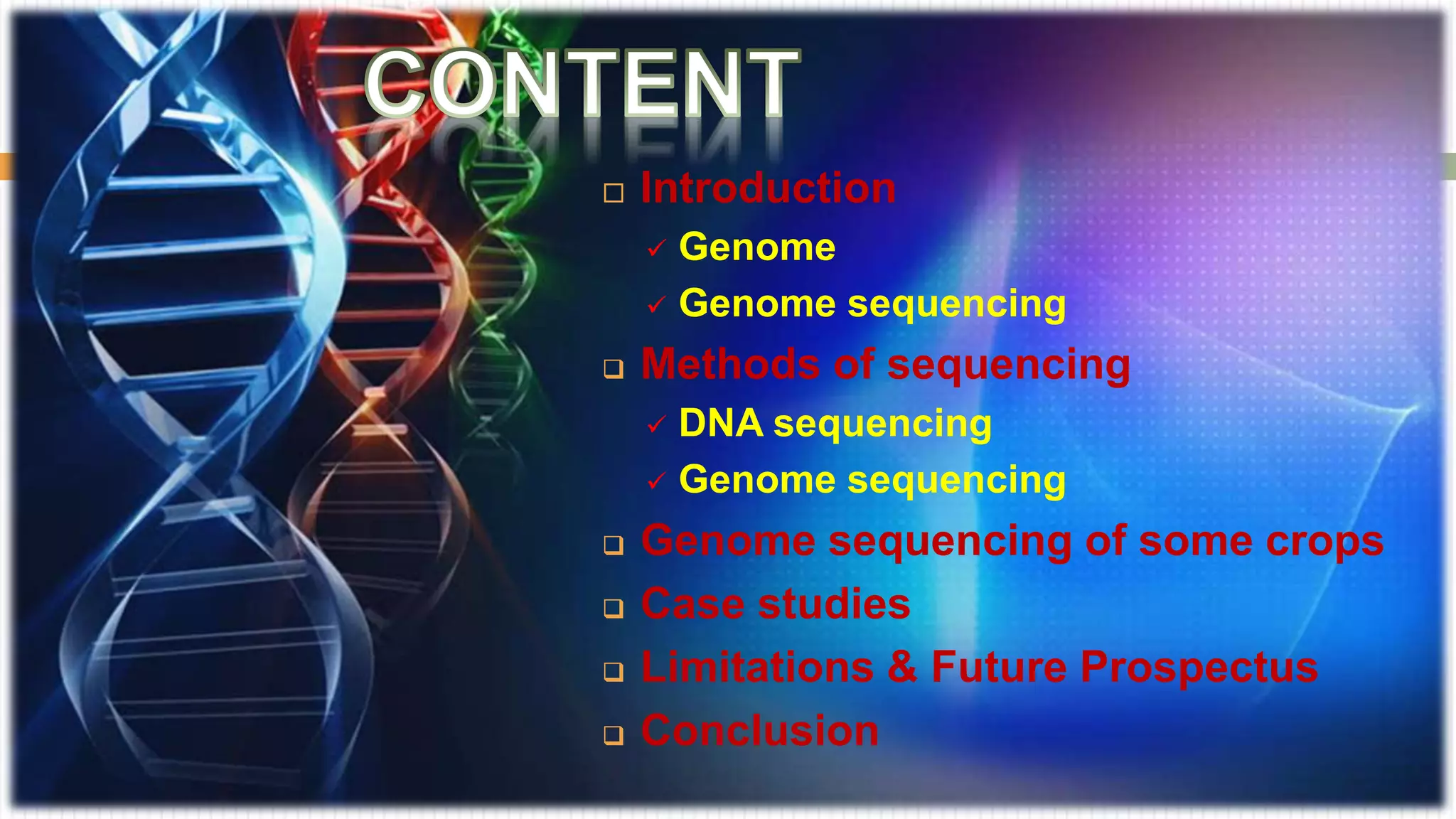 CONTENT

❑ Introduction
✓ Genome
✓ Genome sequencing
❑ Methods of sequencing
✓ DNA sequencing
✓ Genome sequencing
❑ Genome sequencing of some crops
❑ Case studies
❑ Limitations & Future Prospectus
❑ Conclusion